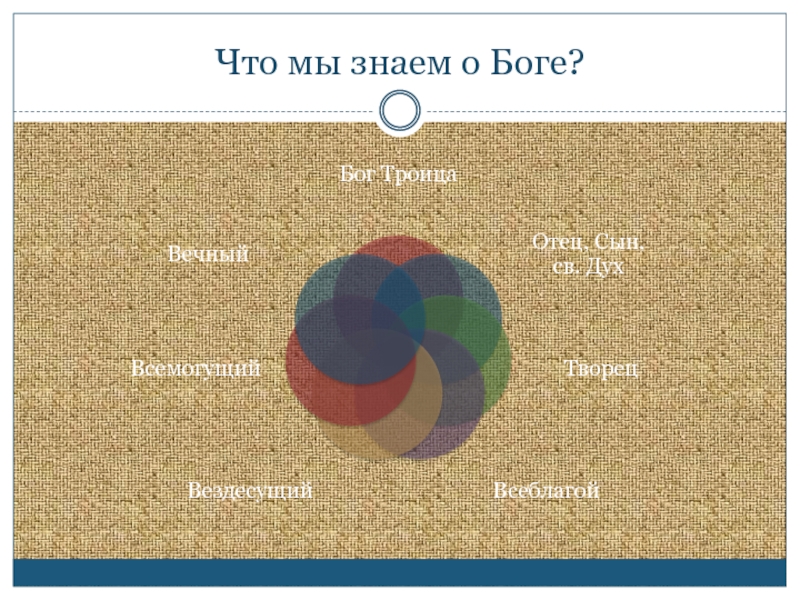 Что мы знаем о Боге?

Бог Троица

Отец, Сын, св. Дух

Творец

Всеблагой

Вездесущий

Всемогущий

Вечный